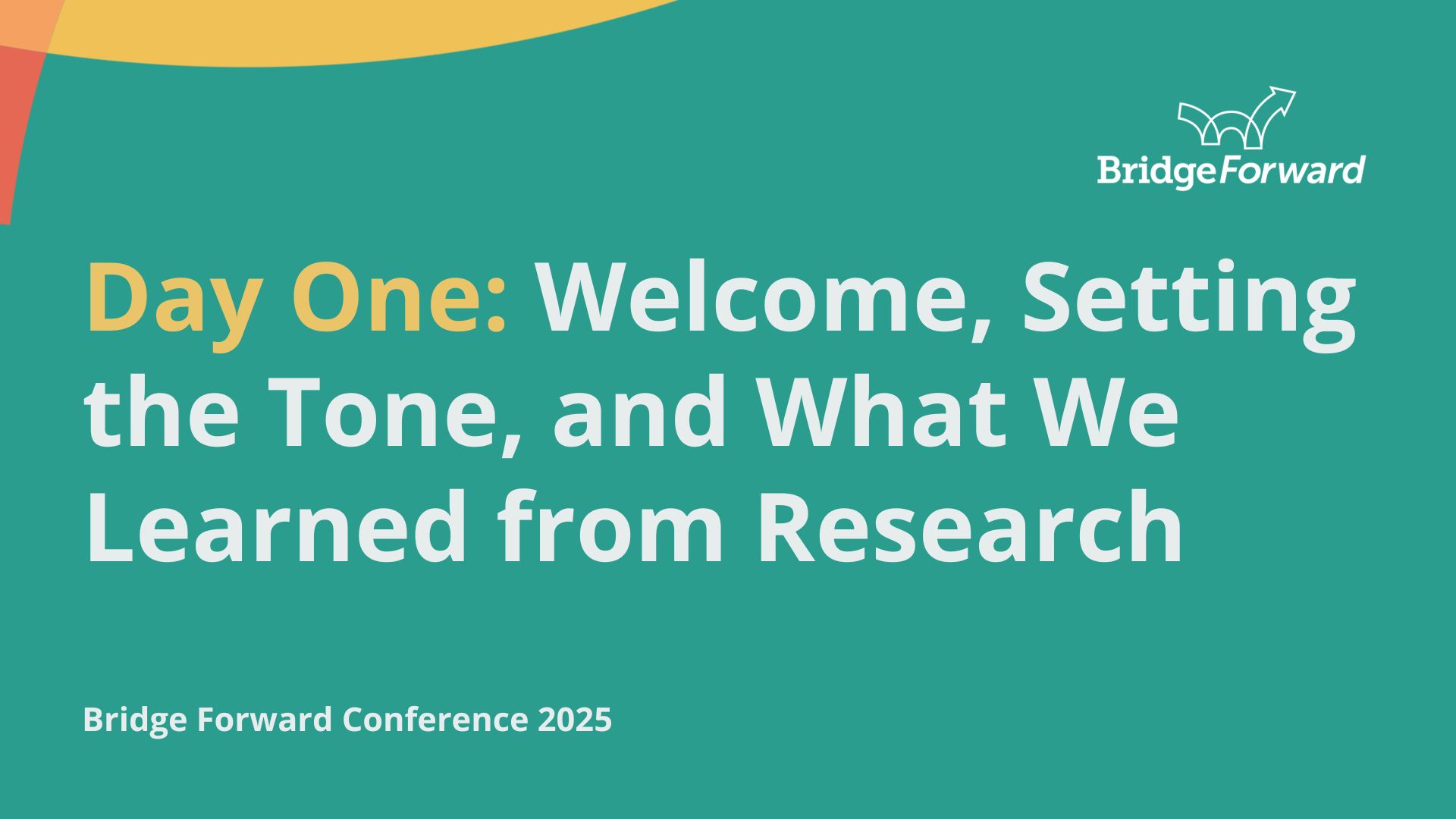 BridgeForward

Day One: Welcome, Setting the Tone, and What We Learned from Research

Bridge Forward Conference 2025